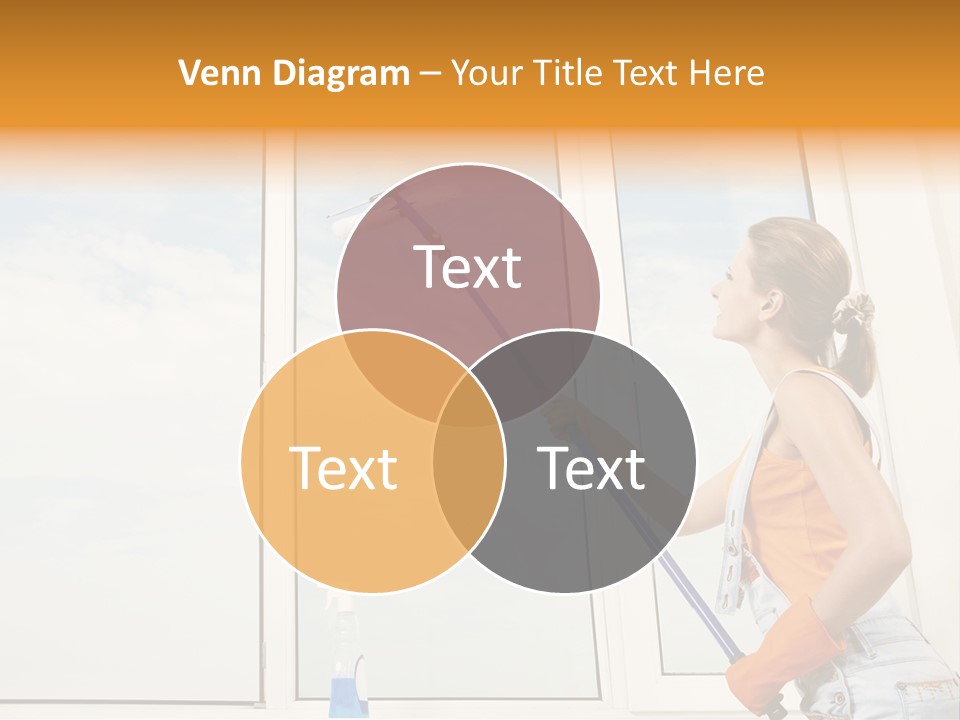 Venn Diagram – Your Title Text Here

Text

Text

Text